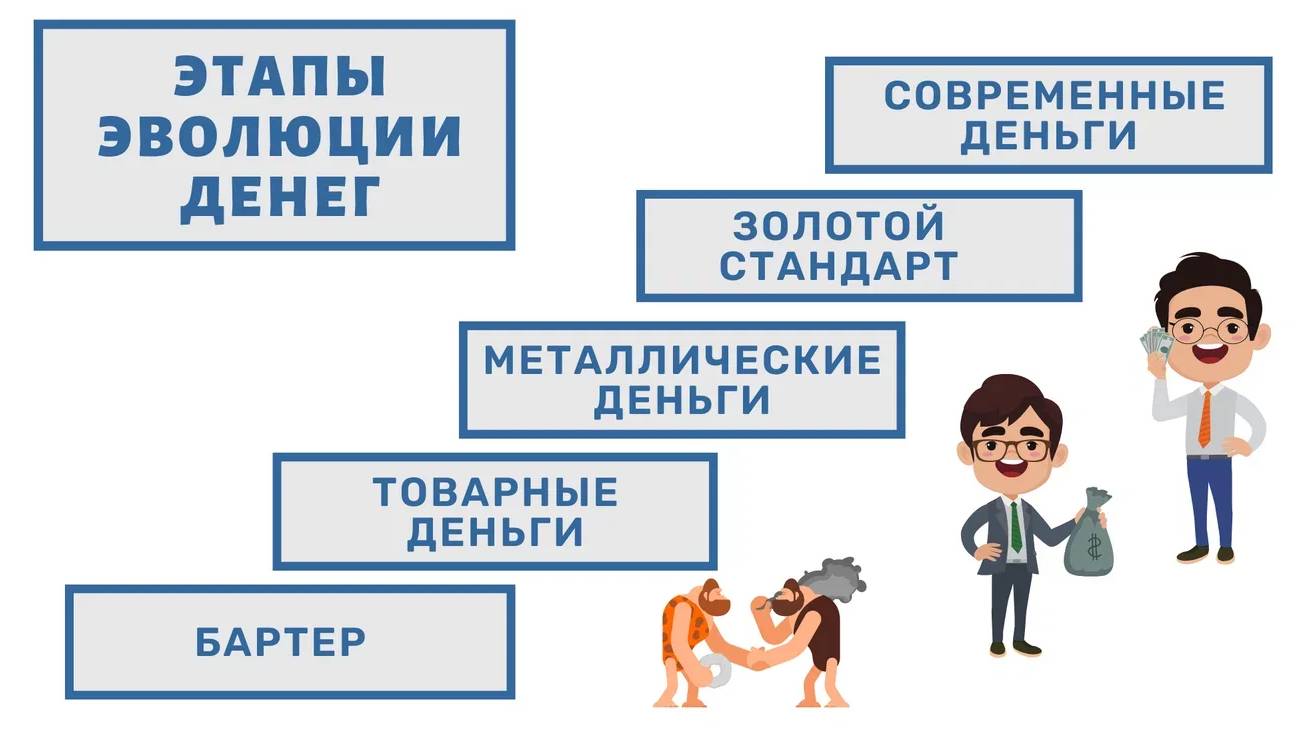 ЭТАПЫ ЭВОЛЮЦИИ ДЕНЕГ

СОВРЕМЕННЫЕ ДЕНЬГИ

ЗОЛОТОЙ СТАНДАРТ

МЕТАЛЛИЧЕСКИЕ ДЕНЬГИ

ТОВАРНЫЕ ДЕНЬГИ

БАРТЕР

$